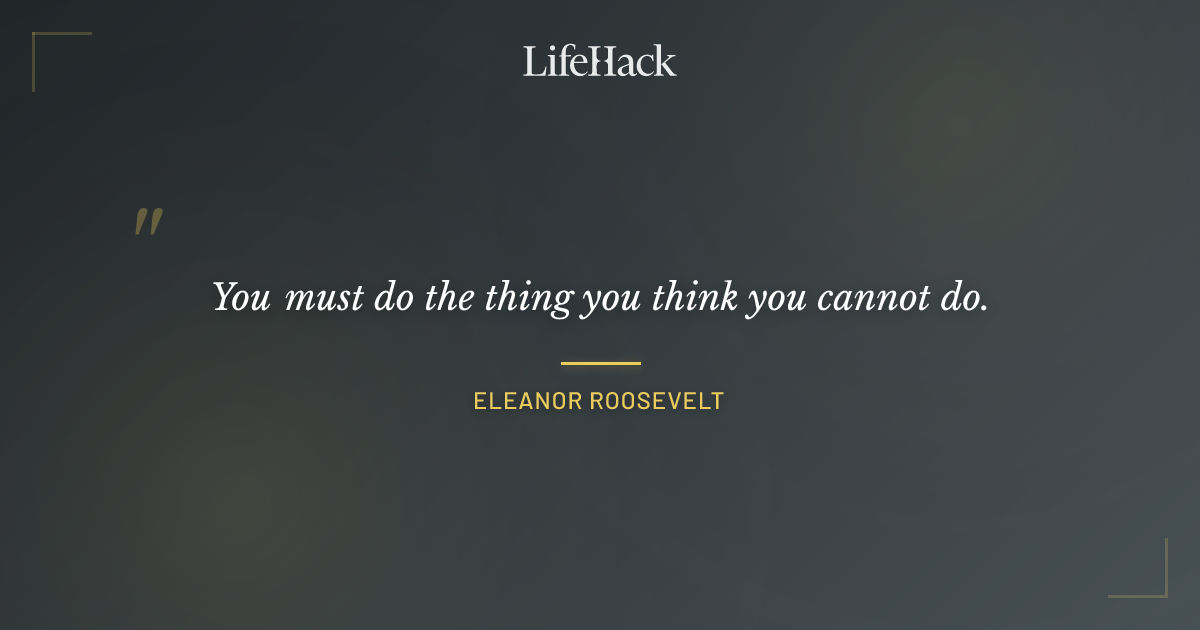 LifeHack

"

You must do the thing you think you cannot do.

ELEANOR ROOSEVELT